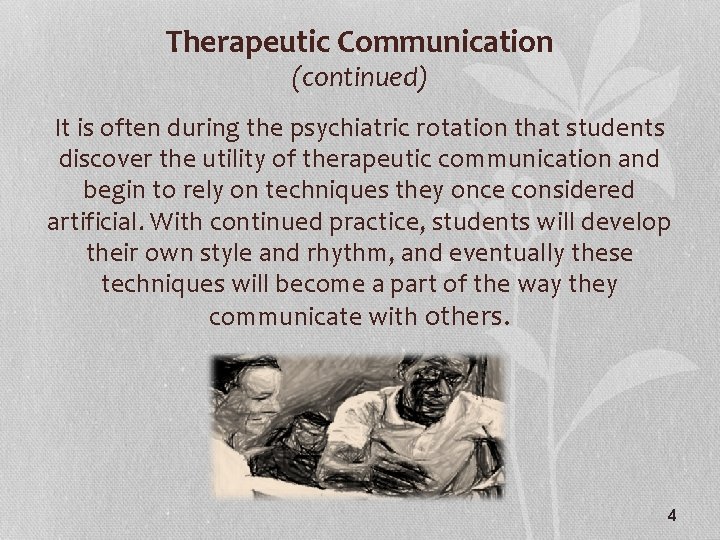 Therapeutic Communication
(continued)

It is often during the psychiatric rotation that students discover the utility of therapeutic communication and begin to rely on techniques they once considered artificial. With continued practice, students will develop their own style and rhythm, and eventually these techniques will become a part of the way they communicate with others.

4